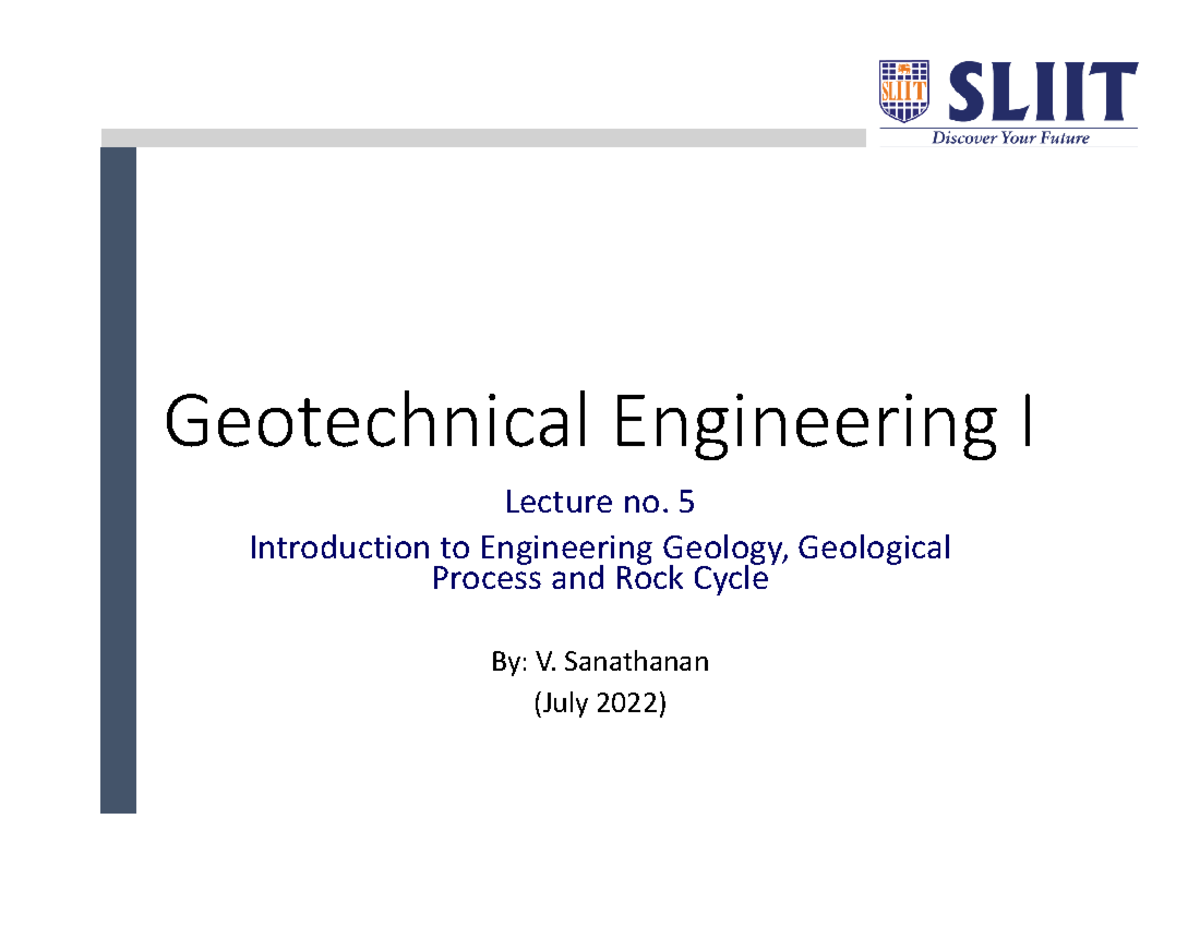 SLIIT SLIIT
Discover Your Future

Geotechnical Engineering I

Lecture no. 5

Introduction to Engineering Geology, Geological Process and Rock Cycle

By: V. Sanathanan
(July 2022)